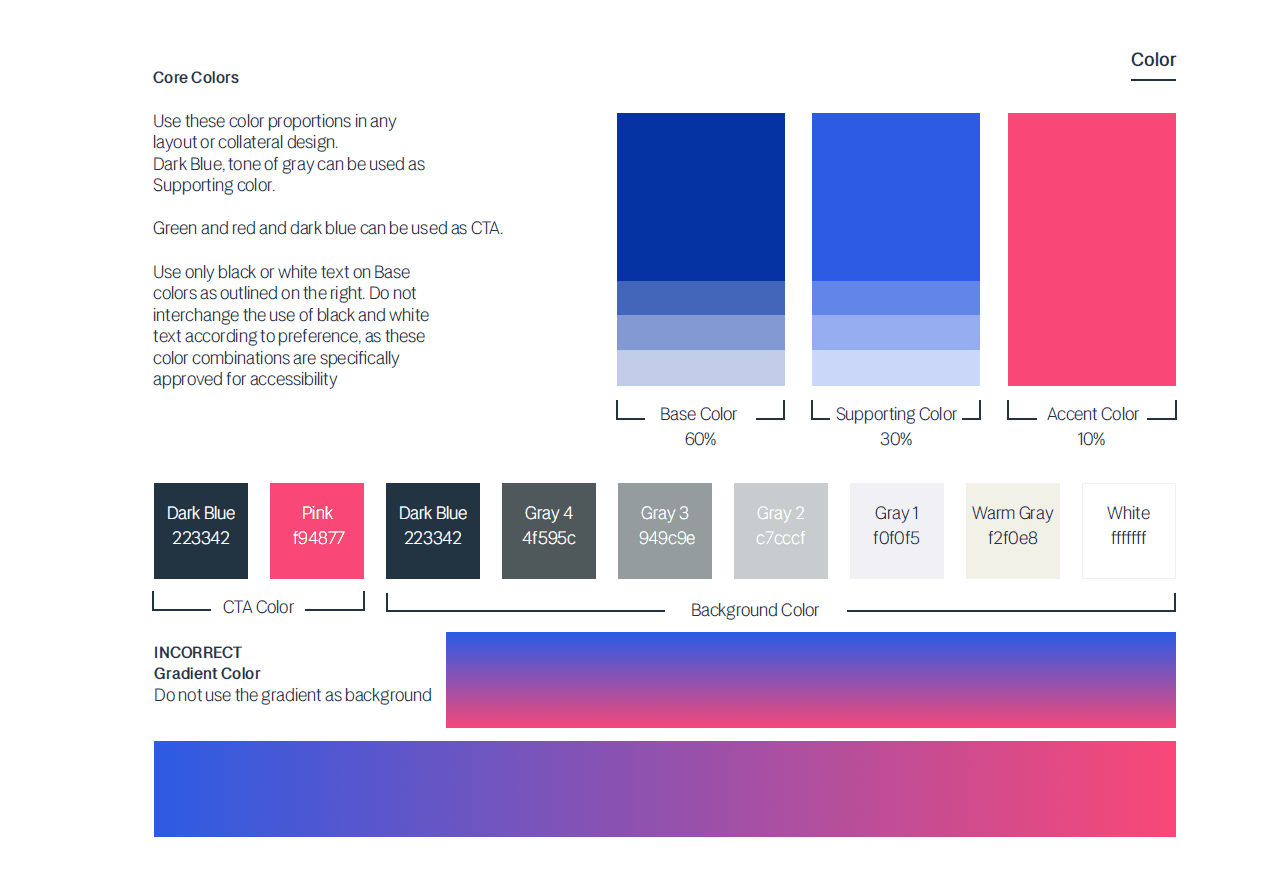 Color

Core Colors

Use these color proportions in any layout or collateral design.
Dark Blue, tone of gray can be used as Supporting color.

Green and red and dark blue can be used as CTA.

Use only black or white text on Base colors as outlined on the right. Do not interchange the use of black and white text according to preference, as these color combinations are specifically approved for accessibility

Base Color
60%

Supporting Color
30%

Accent Color
10%

Dark Blue
223342

Pink
f94877

Dark Blue
223342

Gray 4
4f595c

Gray 3
949c9e

Gray 2
c7cccf

Gray 1
f0f0f5

Warm Gray
f2f0e8

White
ffffff

CTA Color

Background Color

INCORRECT
Gradient Color
Do not use the gradient as background